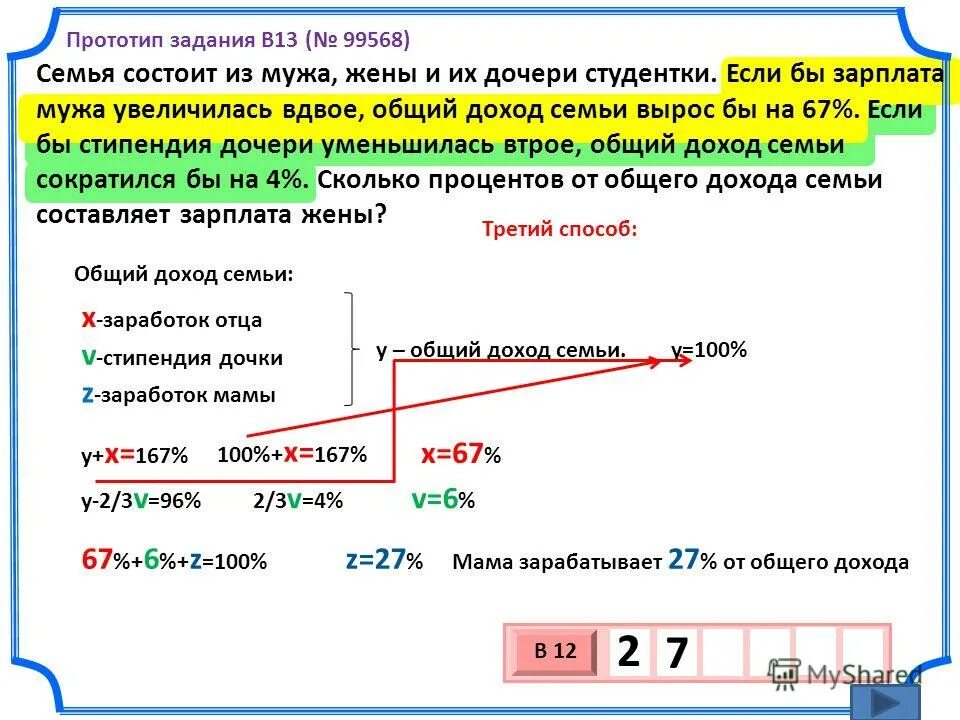 Прототип задания B13 (№ 99568)

Семья состоит из мужа, жены и их дочери студентки. Если бы зарплата мужа увеличилась вдвое, общий доход семьи вырос бы на 67%. Если бы стипендия дочери уменьшилась втрое, общий доход семьи сократился бы на 4%. Сколько процентов от общего дохода семьи составляет зарплата жены?

Третий способ:

Общий доход семьи:

x-заработок отца
v-стипендия дочки
z-заработок мамы

y – общий доход семьи. y=100%

y+x=167%   100%+x=167%   x=67%

y-2/3v=96%   2/3v=4%   v=6%

67%+6%+z=100%   z=27%   Мама зарабатывает 27% от общего дохода

В 12   2 7

MyShared